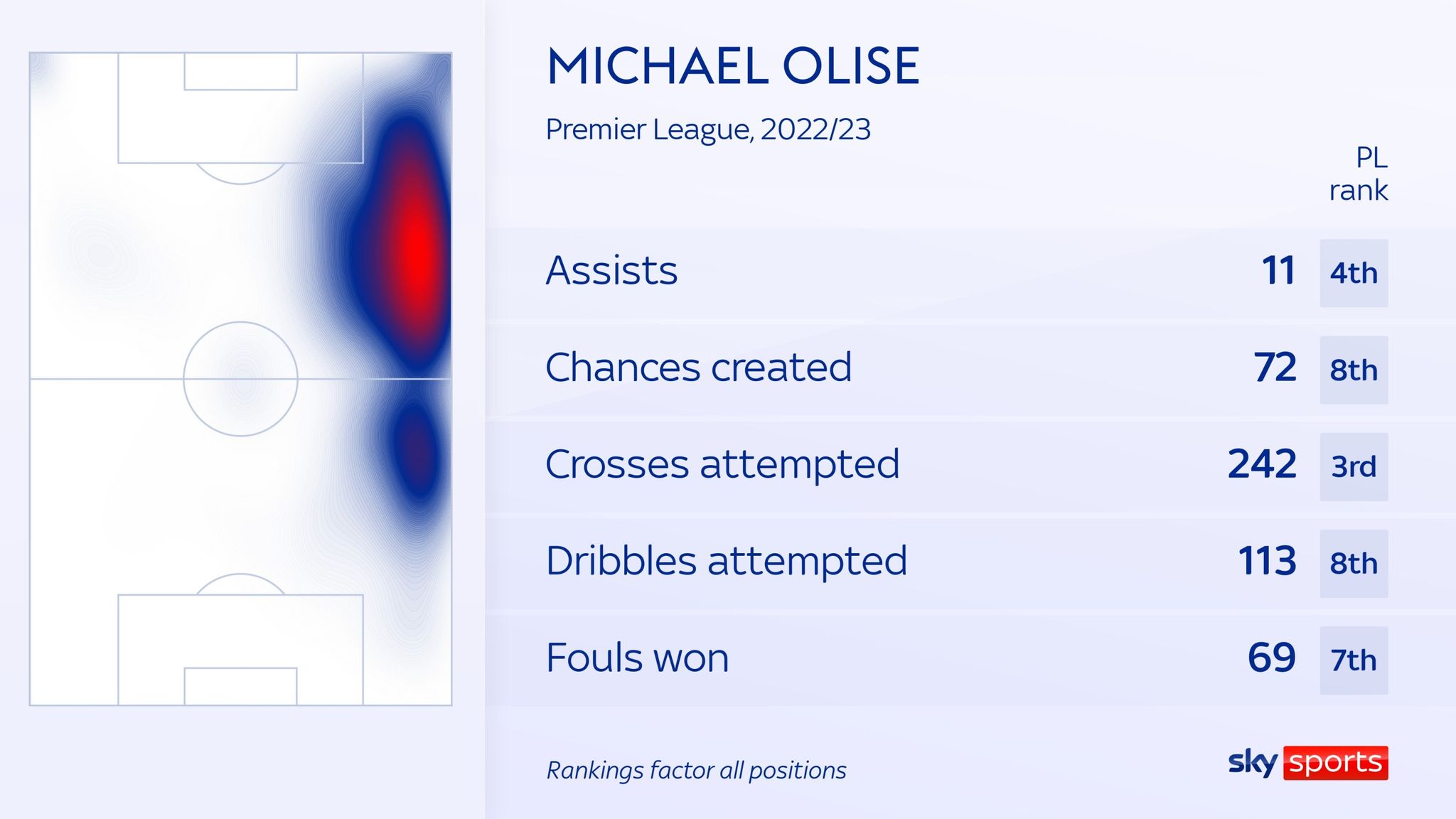 MICHAEL OLISE

Premier League, 2022/23

| | | PL rank |
|---|---|---|
| Assists | 11 | 4th |
| Chances created | 72 | 8th |
| Crosses attempted | 242 | 3rd |
| Dribbles attempted | 113 | 8th |
| Fouls won | 69 | 7th |

Rankings factor all positions

sky sports